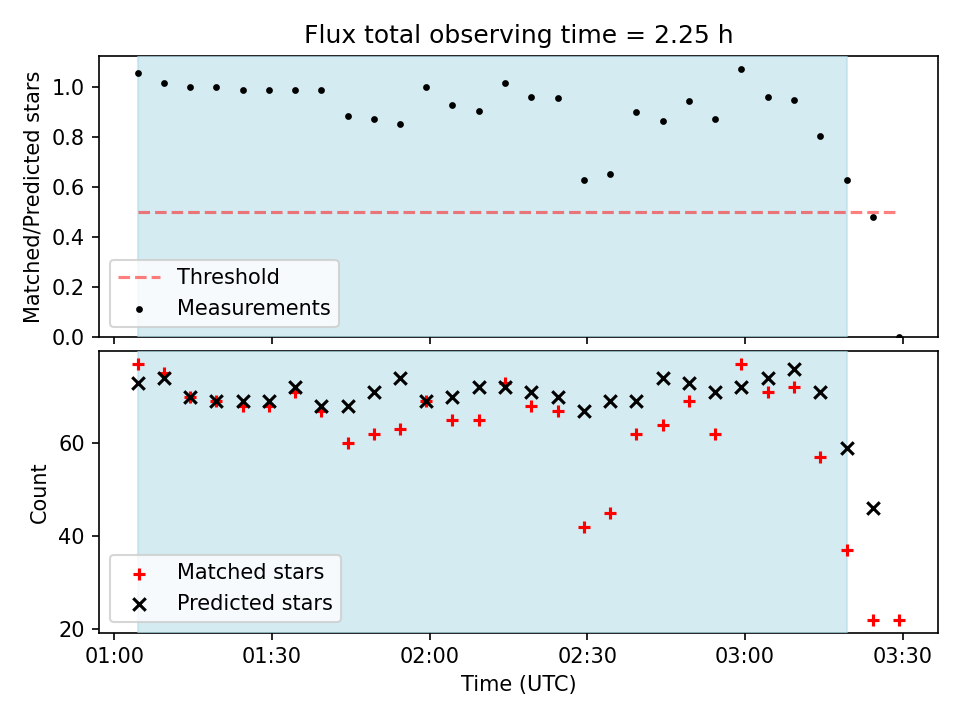 Flux total observing time = 2.25 h

Matched/Predicted stars

1.0
0.8
0.6
0.4
0.2
0.0

Threshold
Measurements

Count

60
40
20

Matched stars
Predicted stars

01:00
01:30
02:00
02:30
03:00
03:30

Time (UTC)